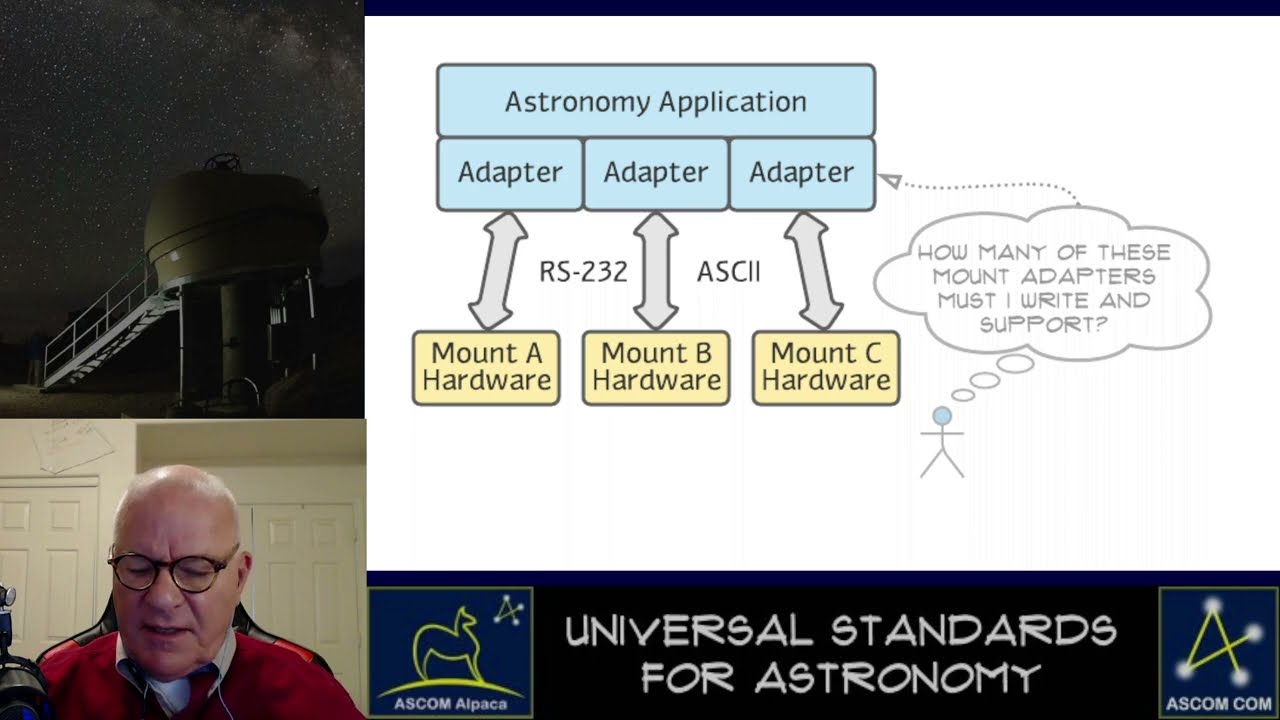 Astronomy Application

Adapter
Adapter
Adapter

RS-232
ASCII

Mount A Hardware
Mount B Hardware
Mount C Hardware

HOW MANY OF THESE MOUNT ADAPTERS MUST I WRITE AND SUPPORT?

ASCOM Alpaca

UNIVERSAL STANDARDS FOR ASTRONOMY

ASCOM COM